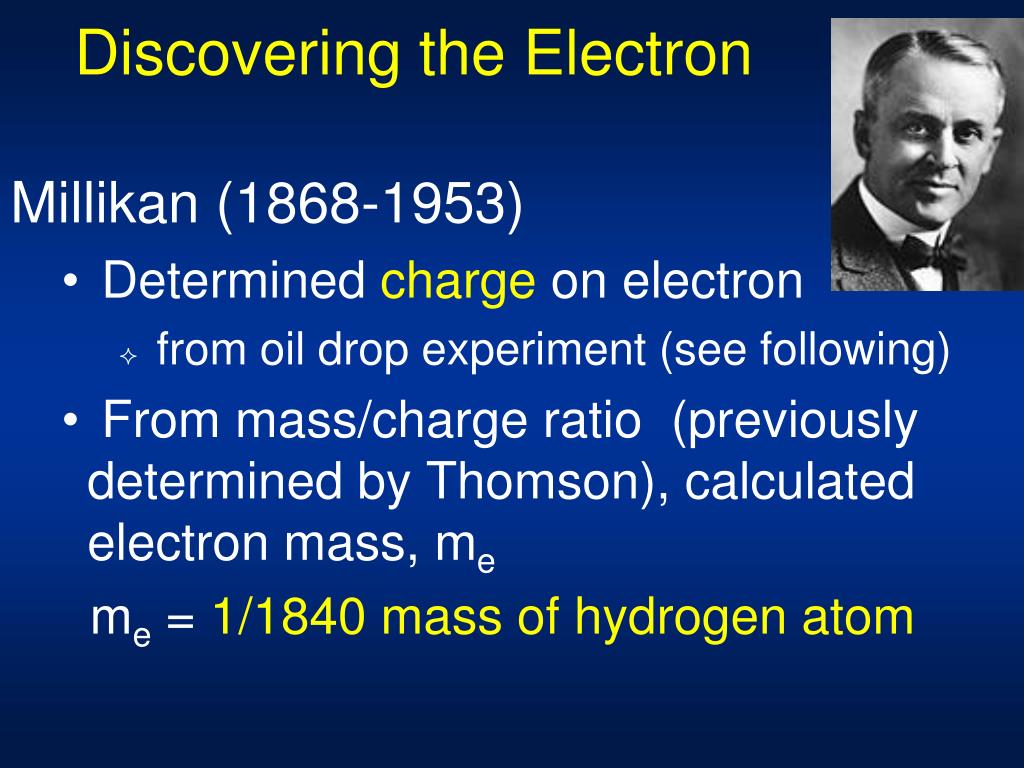 Discovering the Electron

Millikan (1868-1953)

• Determined charge on electron

✧ from oil drop experiment (see following)

• From mass/charge ratio (previously determined by Thomson), calculated electron mass, $m_e$

$m_e$ = 1/1840 mass of hydrogen atom